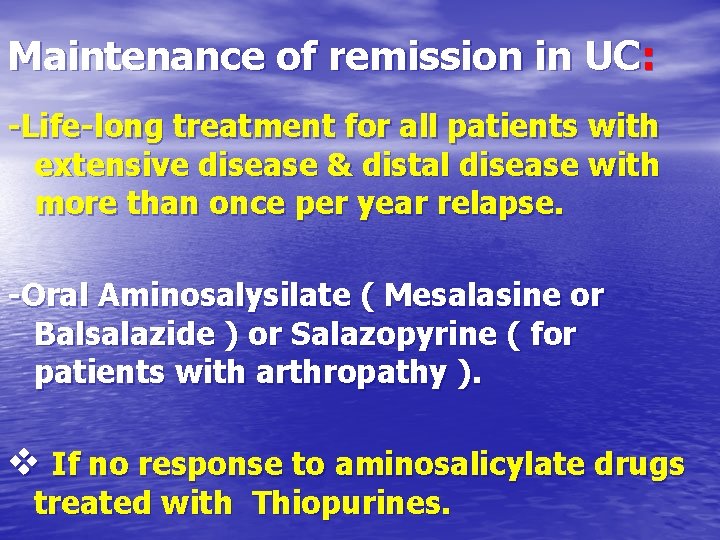 Maintenance of remission in UC:

-Life-long treatment for all patients with extensive disease & distal disease with more than once per year relapse.

-Oral Aminosalysilate ( Mesalasine or Balsalazide ) or Salazopyrine ( for patients with arthropathy ).

❖ If no response to aminosalicylate drugs treated with Thiopurines.